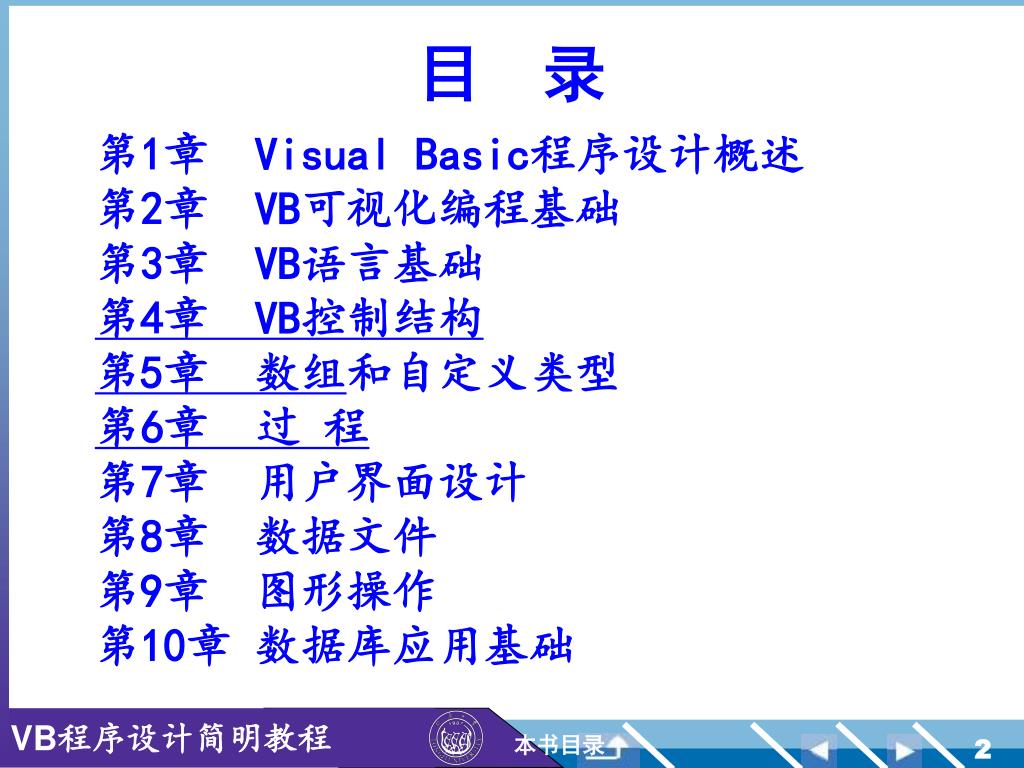 目 录

第1章 Visual Basic程序设计概述
第2章 VB可视化编程基础
第3章 VB语言基础
第4章 VB控制结构
第5章 数组和自定义类型
第6章 过 程
第7章 用户界面设计
第8章 数据文件
第9章 图形操作
第10章 数据库应用基础

VB程序设计简明教程

本书目录

2